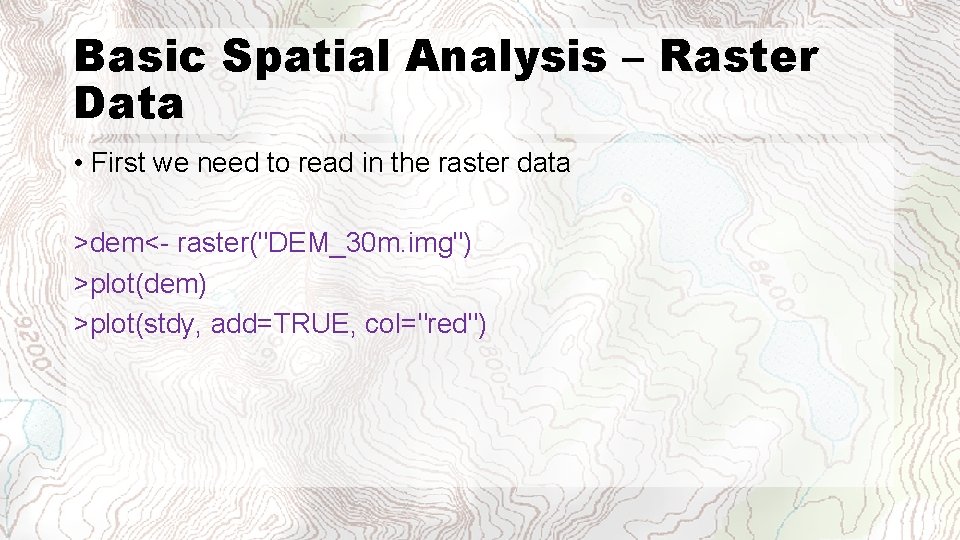 Basic Spatial Analysis – Raster Data

• First we need to read in the raster data

>dem<- raster("DEM_30m.img")
>plot(dem)
>plot(stdy, add=TRUE, col="red")